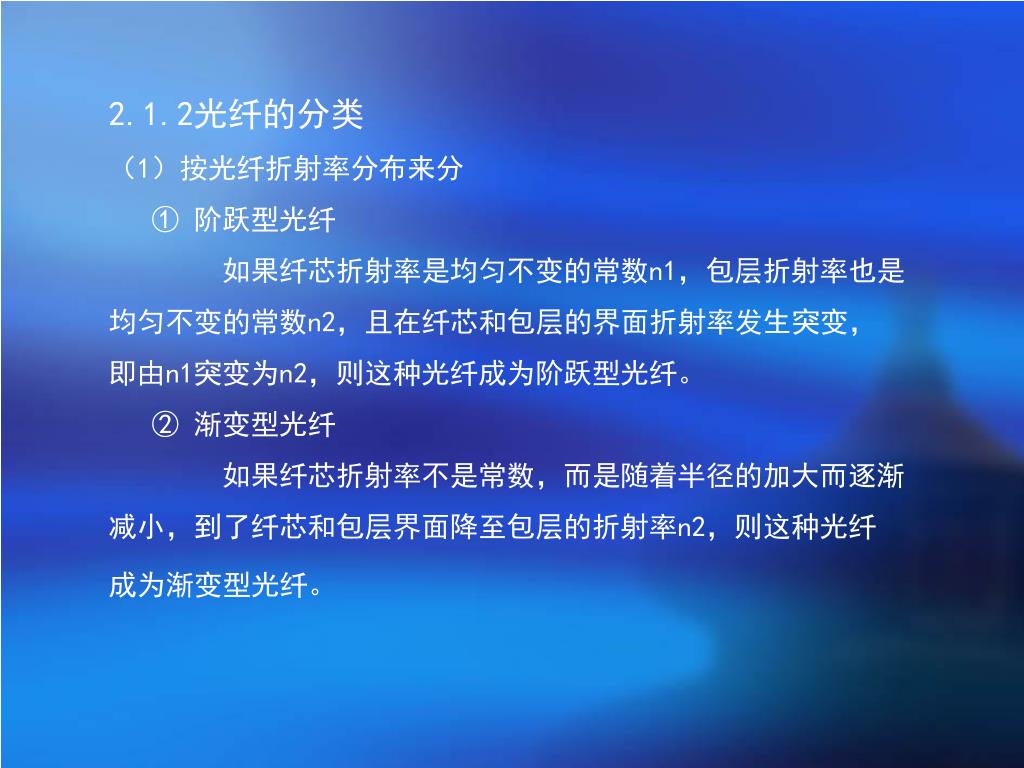 2.1.2光纤的分类

（1）按光纤折射率分布来分

① 阶跃型光纤

如果纤芯折射率是均匀不变的常数n1，包层折射率也是均匀不变的常数n2，且在纤芯和包层的界面折射率发生突变，即由n1突变为n2，则这种光纤成为阶跃型光纤。

② 渐变型光纤

如果纤芯折射率不是常数，而是随着半径的加大而逐渐减小，到了纤芯和包层界面降至包层的折射率n2，则这种光纤成为渐变型光纤。